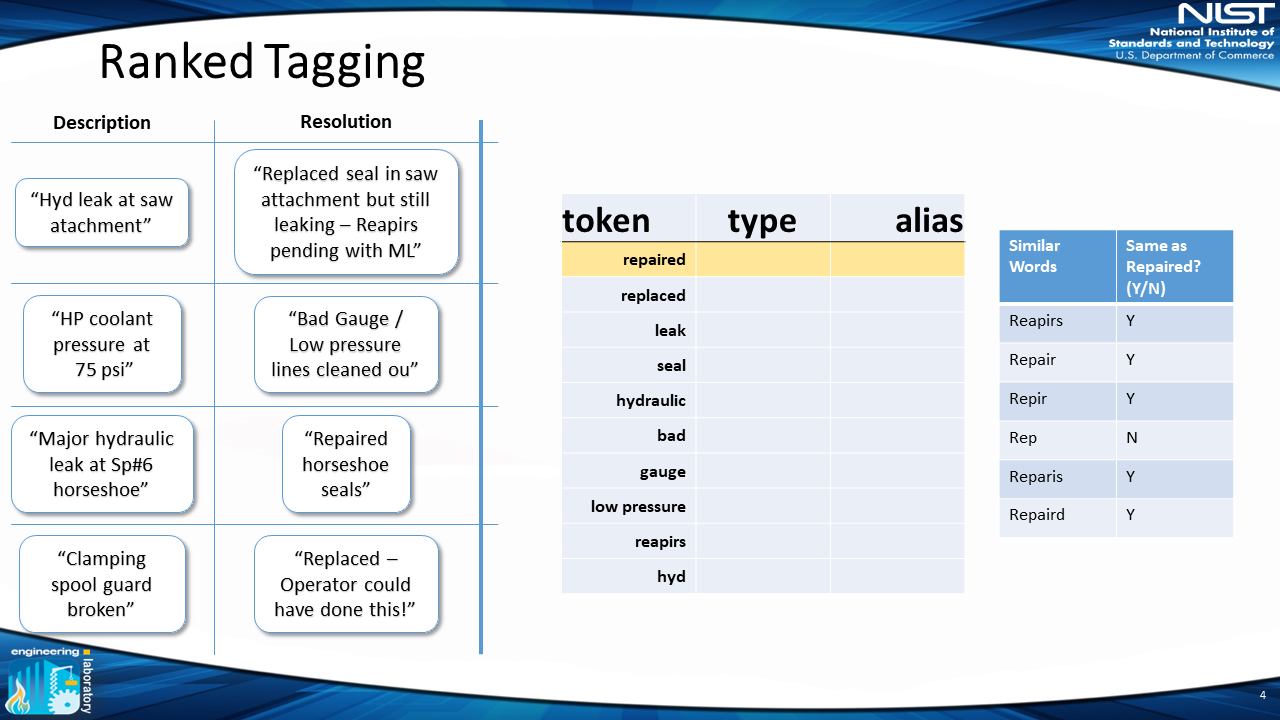 NIST
National Institute of
Standards and Technology
U.S. Department of Commerce

Ranked Tagging

| Description | Resolution |
|---|---|
| “Hyd leak at saw atachment” | “Replaced seal in saw attachment but still leaking – Reapirs pending with ML” |
| “HP coolant pressure at 75 psi” | “Bad Gauge / Low pressure lines cleaned ou” |
| “Major hydraulic leak at Sp#6 horseshoe” | “Repaired horseshoe seals” |
| “Clamping spool guard broken” | “Replaced – Operator could have done this!” |

| token | type | alias |
|---|---|---|
| repaired | | |
| replaced | | |
| leak | | |
| seal | | |
| hydraulic | | |
| bad | | |
| gauge | | |
| low pressure | | |
| reapirs | | |
| hyd | | |

| Similar Words | Same as Repaired? (Y/N) |
|---|---|
| Reapirs | Y |
| Repair | Y |
| Repir | Y |
| Rep | N |
| Reparis | Y |
| Repaird | Y |

engineering laboratory

4